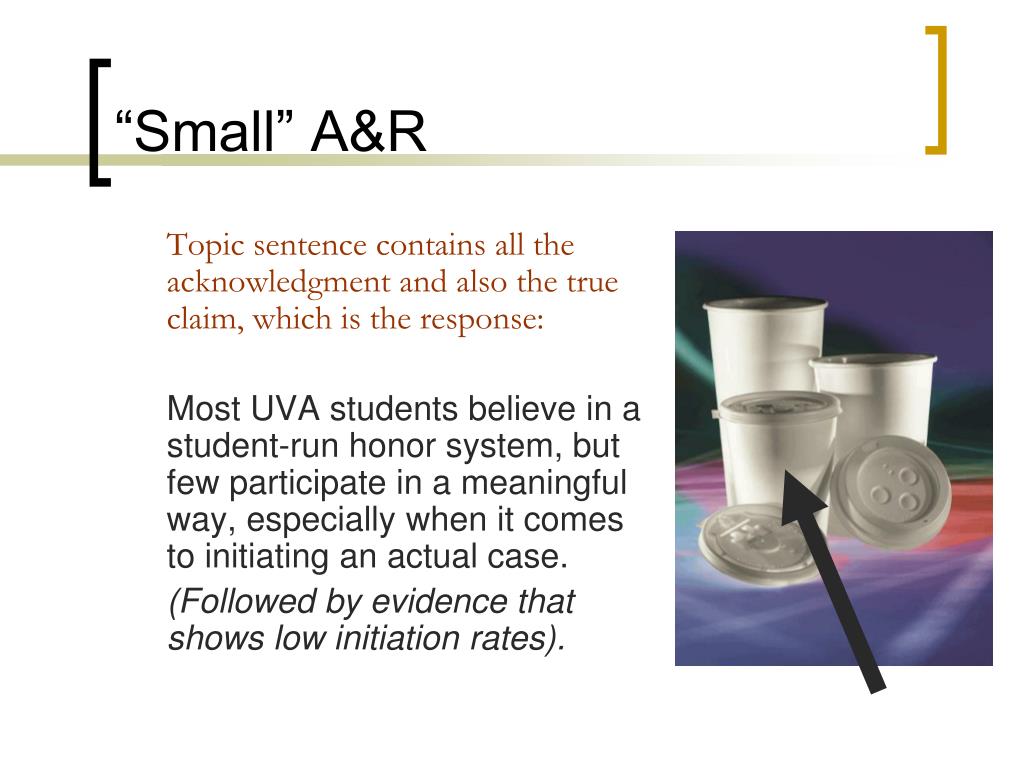 “Small” A&R

Topic sentence contains all the acknowledgment and also the true claim, which is the response:

Most UVA students believe in a student-run honor system, but few participate in a meaningful way, especially when it comes to initiating an actual case.

(Followed by evidence that shows low initiation rates).